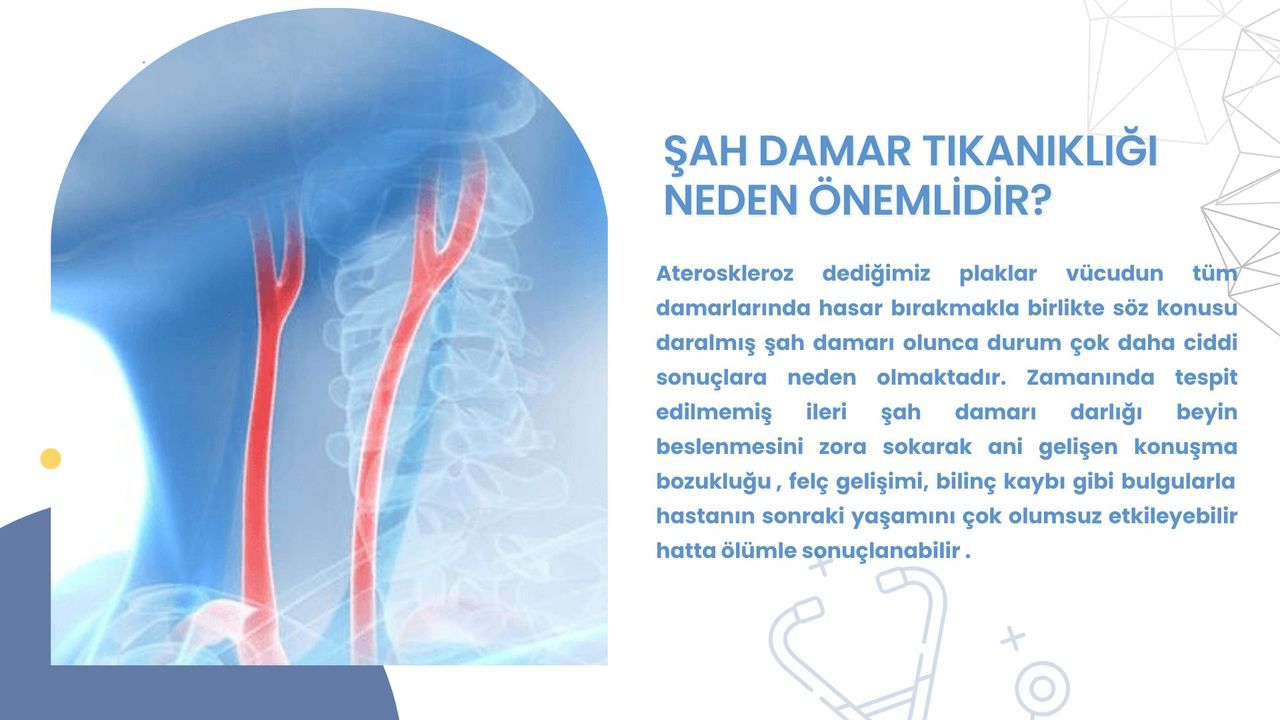 ŞAH DAMAR TIKANIKLIĞI NEDEN ÖNEMLİDİR?

Ateroskleroz dediğimiz plaklar vücudun tüm damarlarında hasar bırakmakla birlikte söz konusu daralmış şah damarı olunca durum çok daha ciddi sonuçlara neden olmaktadır. Zamanında tespit edilmemiş ileri şah damarı darlığı beyin beslenmesini zora sokarak ani gelişen konuşma bozukluğu , felç gelişimi, bilinç kaybı gibi bulgularla hastanın sonraki yaşamını çok olumsuz etkileyebilir hatta ölümle sonuçlanabilir .